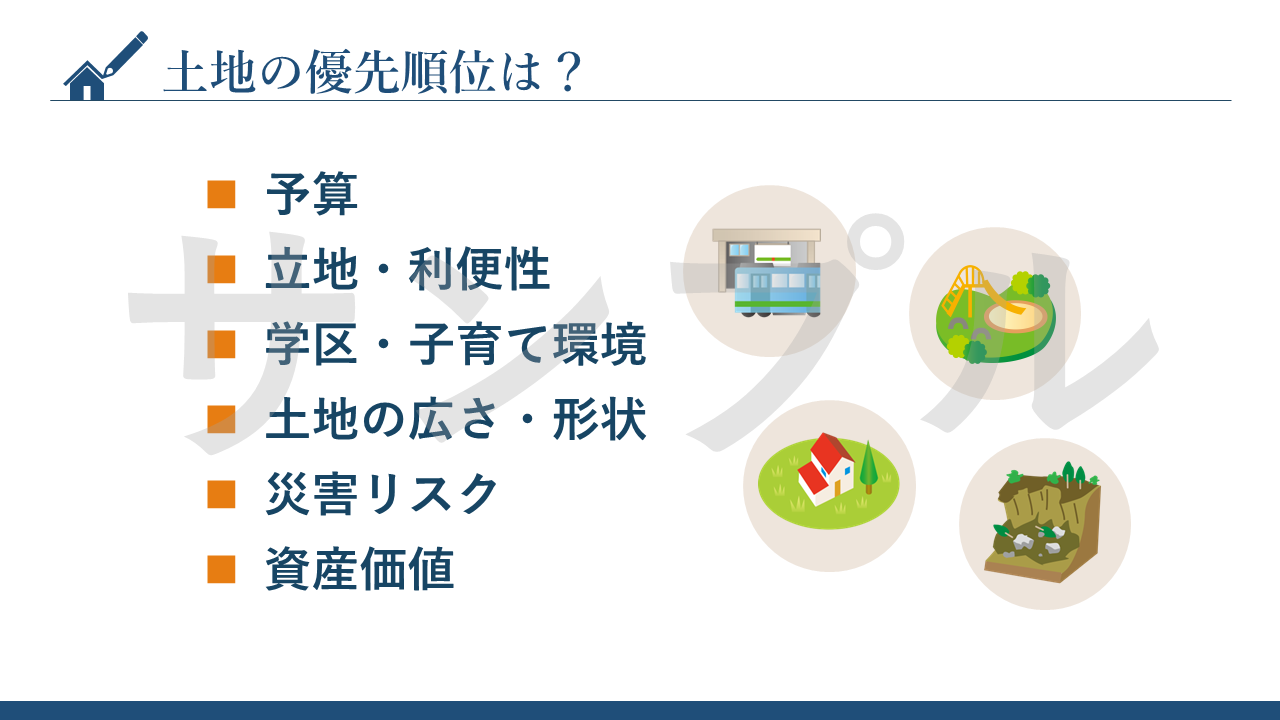 土地の優先順位は？

■ 予算
■ 立地・利便性
■ 学区・子育て環境
■ 土地の広さ・形状
■ 災害リスク
■ 資産価値

サンプル